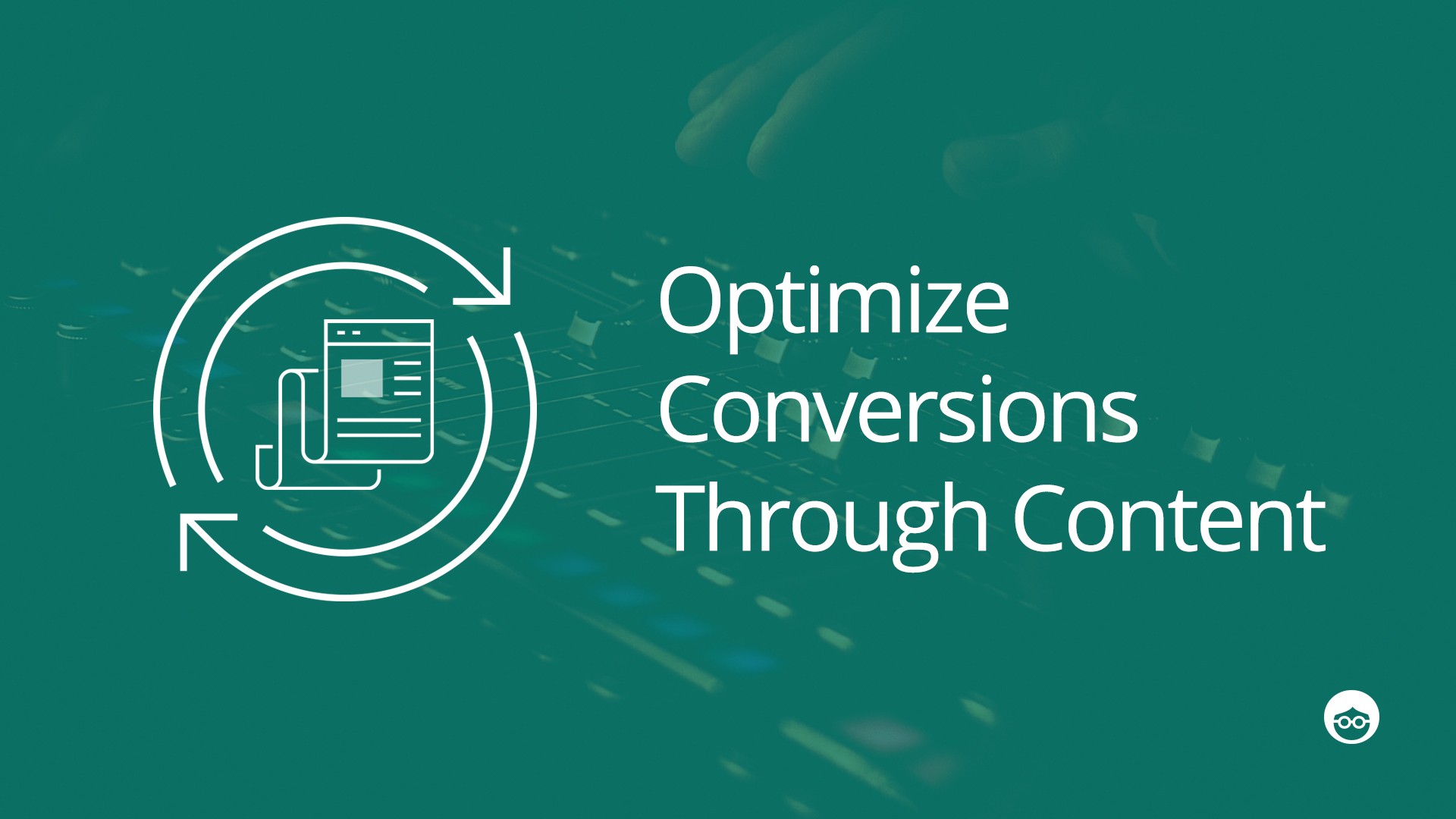 Optimize Conversions Through Content